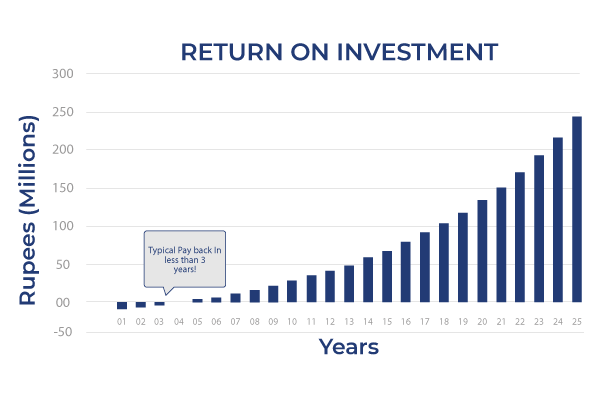 RETURN ON INVESTMENT

Rupees (Millions)

300
250
200
150
100
50
00
-50

Typical Pay back In less than 3 years!

01 02 03 04 05 06 07 08 09 10 11 12 13 14 15 16 17 18 19 20 21 22 23 24 25

Years